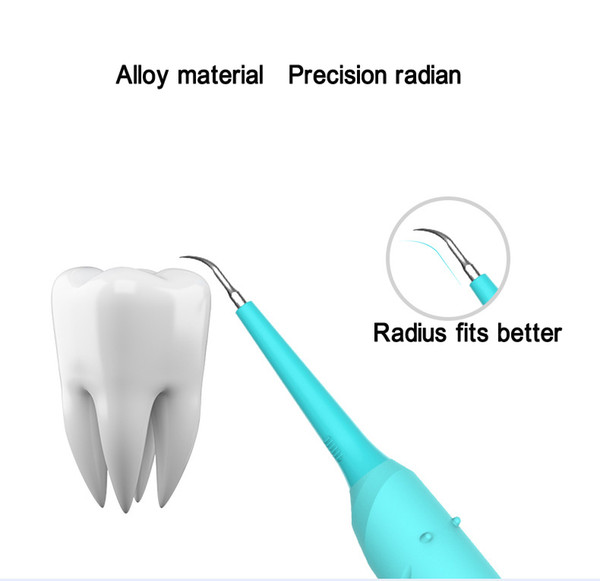 Alloy material Precision radian

Radius fits better